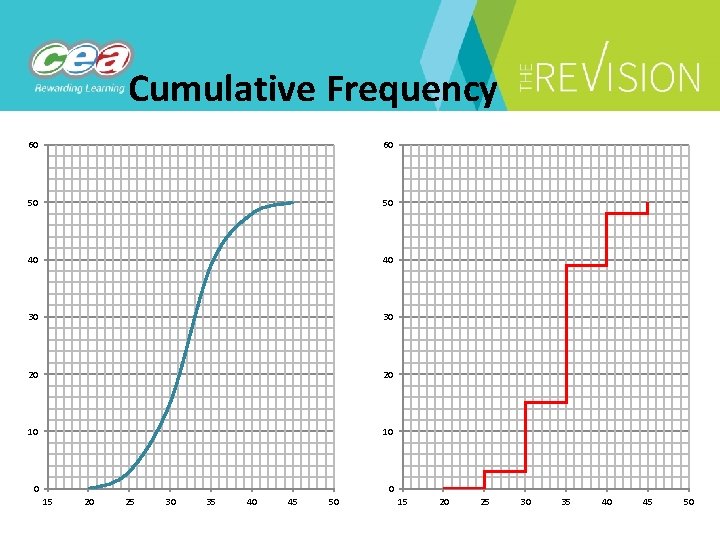 cea
Rewarding Learning
Cumulative Frequency
THE REVISION

60
50
40
30
20
10
0
15 20 25 30 35 40 45 50

60
50
40
30
20
10
0
15 20 25 30 35 40 45 50